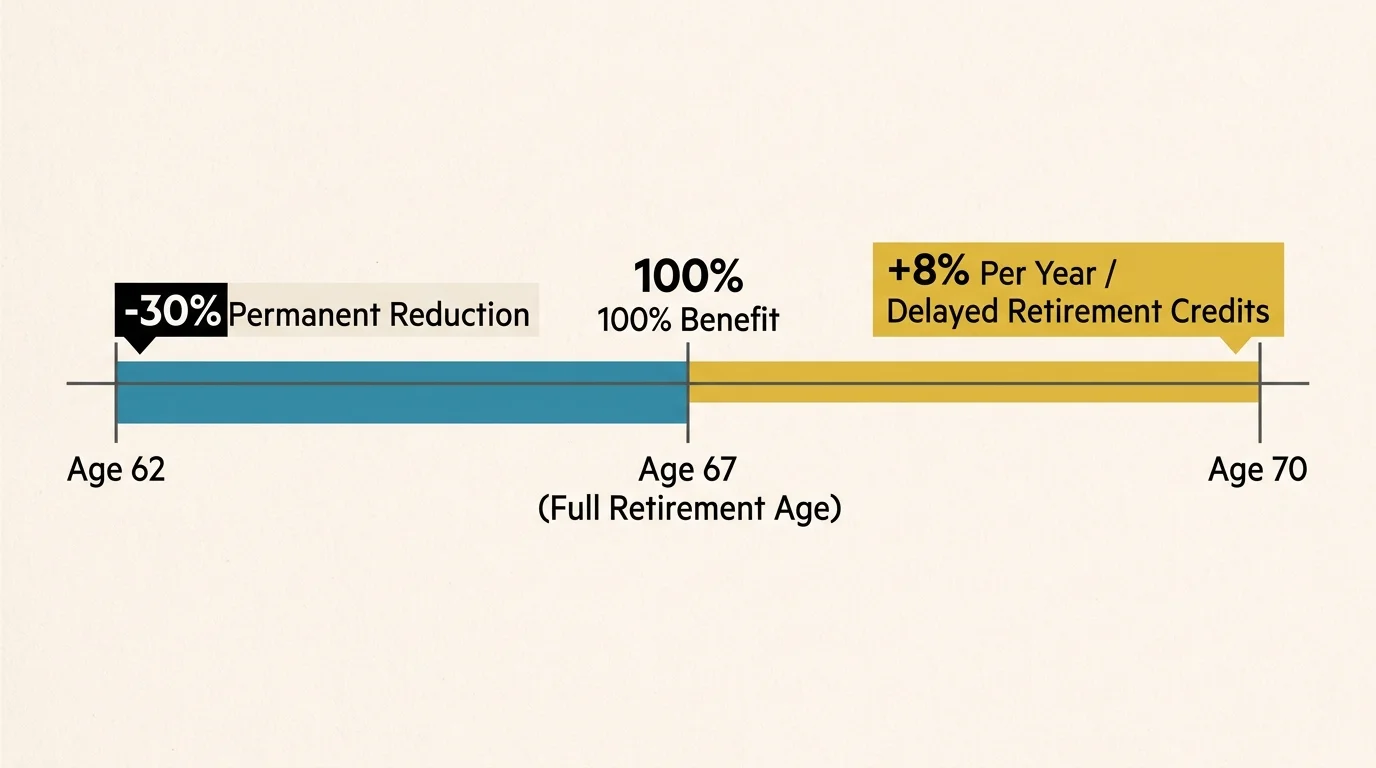 -30% Permanent Reduction

100%
100% Benefit

+8% Per Year /
Delayed Retirement Credits

Age 62

Age 67
(Full Retirement Age)

Age 70